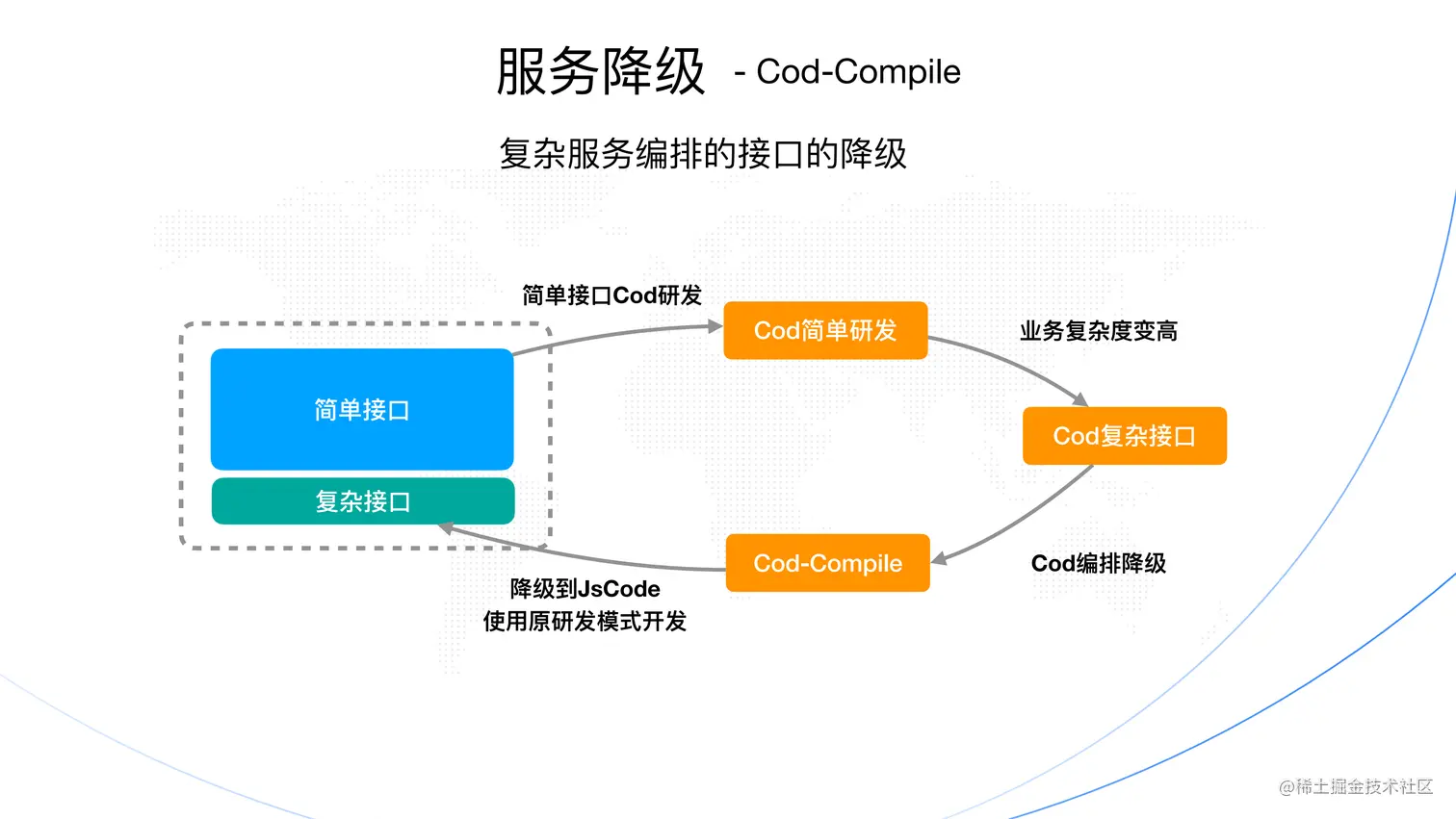 服务降级 - Cod-Compile

复杂服务编排的接口的降级

简单接口Cod研发

Cod简单研发

业务复杂度变高

简单接口

复杂接口

Cod复杂接口

Cod-Compile

Cod编排降级

降级到JsCode
使用原研发模式开发

@稀土掘金技术社区